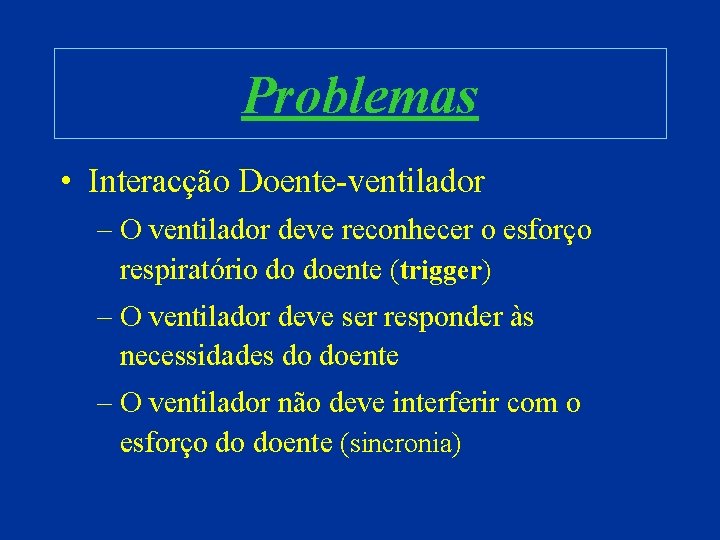 Problemas

• Interacção Doente-ventilador

– O ventilador deve reconhecer o esforço respiratório do doente (trigger)

– O ventilador deve ser responder às necessidades do doente

– O ventilador não deve interferir com o esforço do doente (sincronia)